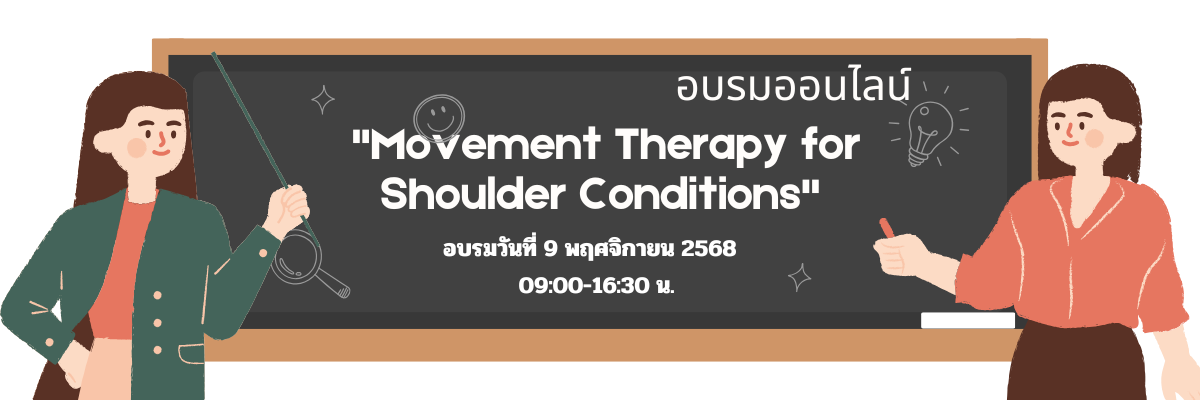 อบรมออนไลน์

"Movement Therapy for Shoulder Conditions"

อบรมวันที่ 9 พฤศจิกายน 2568

09:00-16:30 น.